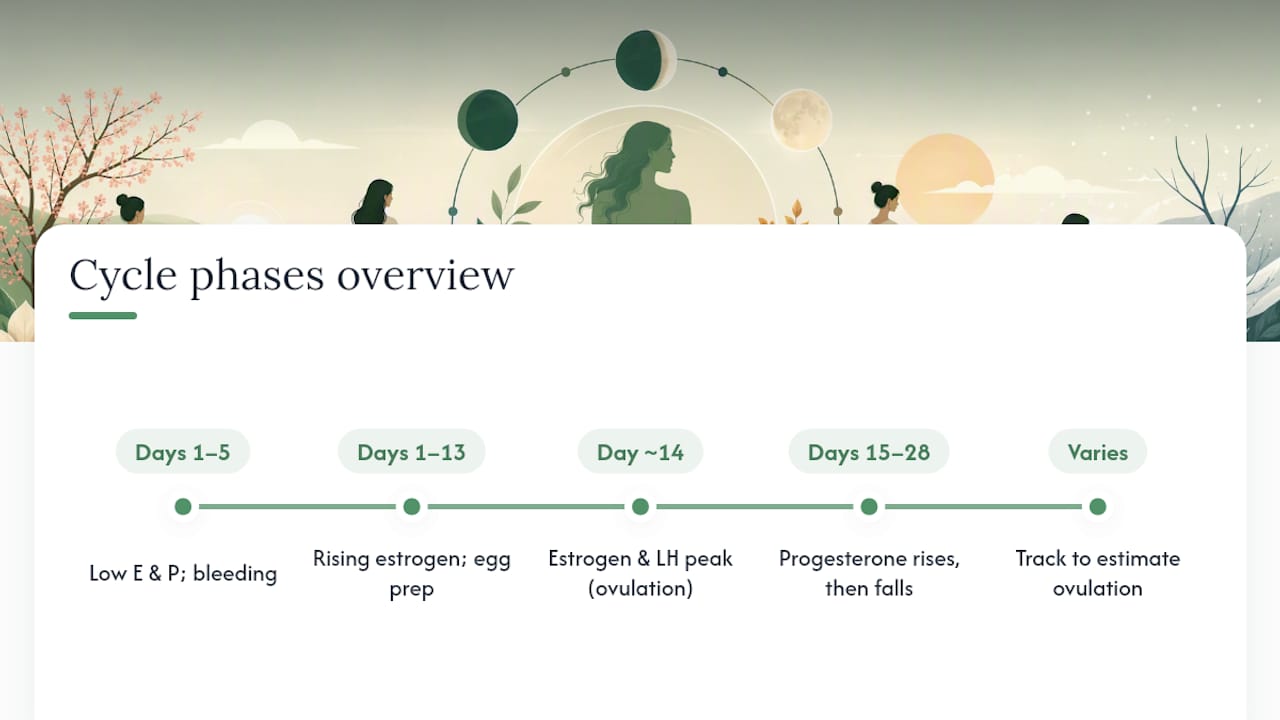 Cycle phases overview

Days 1–5

Low E & P; bleeding

Days 1–13

Rising estrogen; egg prep

Day ~14

Estrogen & LH peak (ovulation)

Days 15–28

Progesterone rises, then falls

Varies

Track to estimate ovulation